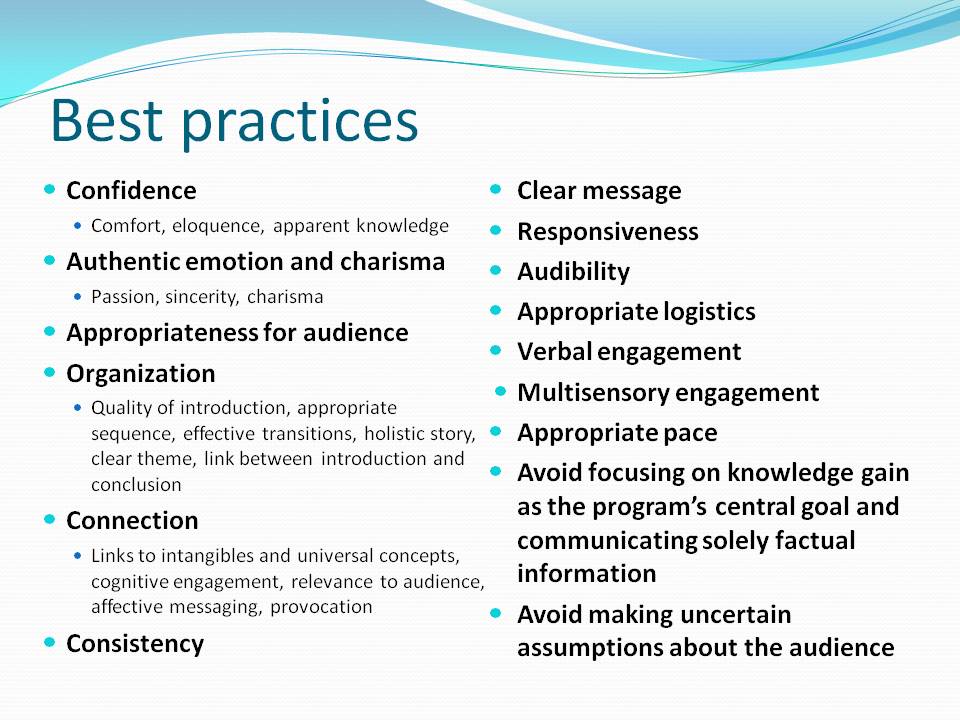 Best practices

- Confidence
  - Comfort, eloquence, apparent knowledge
- Authentic emotion and charisma
  - Passion, sincerity, charisma
- Appropriateness for audience
- Organization
  - Quality of introduction, appropriate sequence, effective transitions, holistic story, clear theme, link between introduction and conclusion
- Connection
  - Links to intangibles and universal concepts, cognitive engagement, relevance to audience, affective messaging, provocation
- Consistency

- Clear message
- Responsiveness
- Audibility
- Appropriate logistics
- Verbal engagement
- Multisensory engagement
- Appropriate pace
- Avoid focusing on knowledge gain as the program's central goal and communicating solely factual information
- Avoid making uncertain assumptions about the audience